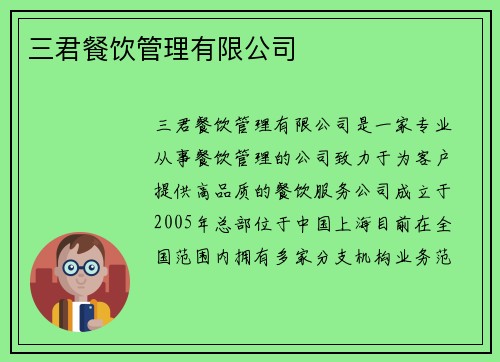 三君餐饮管理有限公司

三君餐饮管理有限公司是一家专业从事餐饮管理的公司致力于为客户提供高品质的餐饮服务公司成立于2005年总部位于中国上海目前在全国范围内拥有多家分支机构业务范